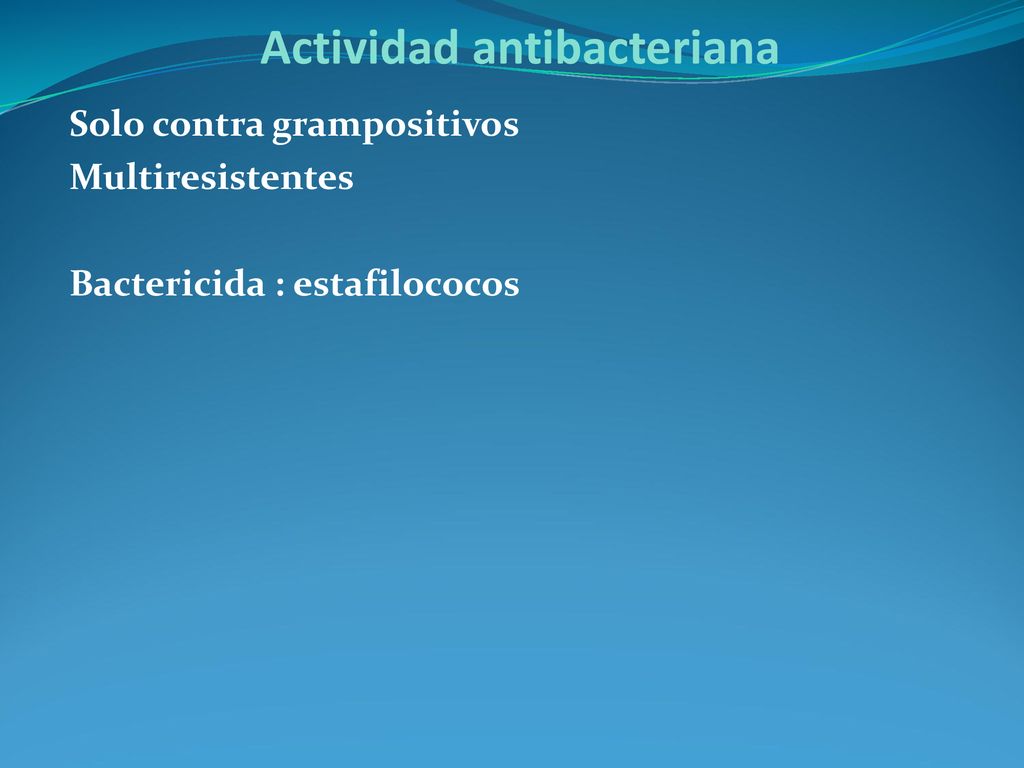 Actividad antibacteriana

Solo contra grampositivos
Multiresistentes

Bactericida : estafilococos